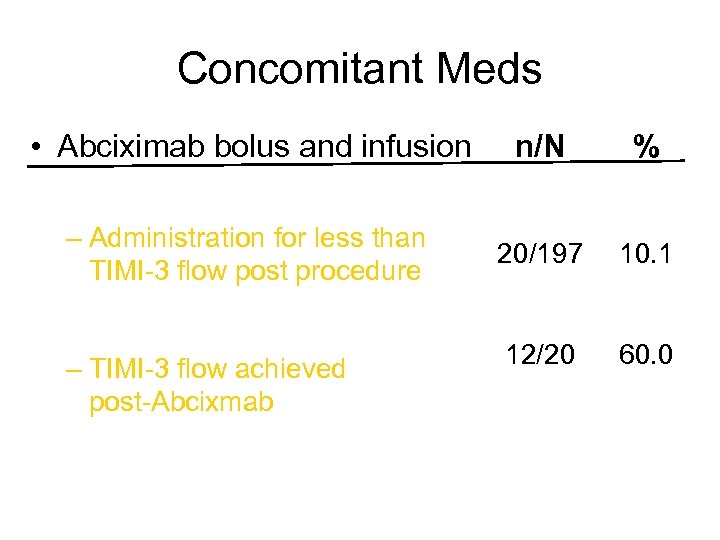 Concomitant Meds

| • Abciximab bolus and infusion | n/N | % |
|---|---|---|
| – Administration for less than TIMI-3 flow post procedure | 20/197 | 10.1 |
| – TIMI-3 flow achieved post-Abcixmab | 12/20 | 60.0 |